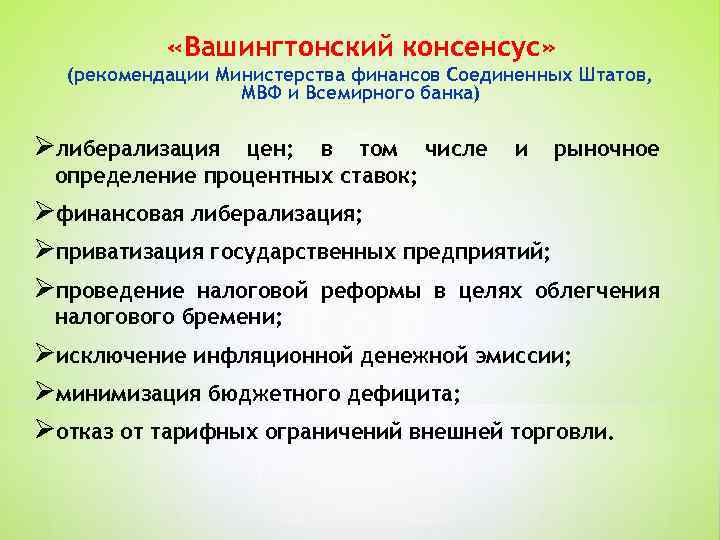 «Вашингтонский консенсус»
(рекомендации Министерства финансов Соединенных Штатов, МВФ и Всемирного банка)

➢либерализация цен; в том числе и рыночное определение процентных ставок;

➢финансовая либерализация;

➢приватизация государственных предприятий;

➢проведение налоговой реформы в целях облегчения налогового бремени;

➢исключение инфляционной денежной эмиссии;

➢минимизация бюджетного дефицита;

➢отказ от тарифных ограничений внешней торговли.